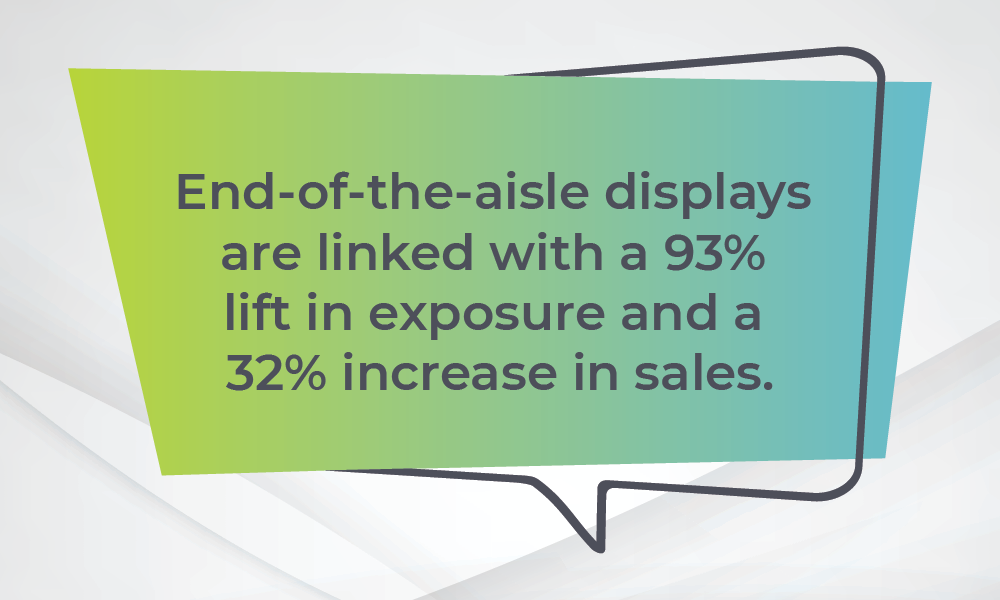 End-of-the-aisle displays are linked with a 93% lift in exposure and a 32% increase in sales.